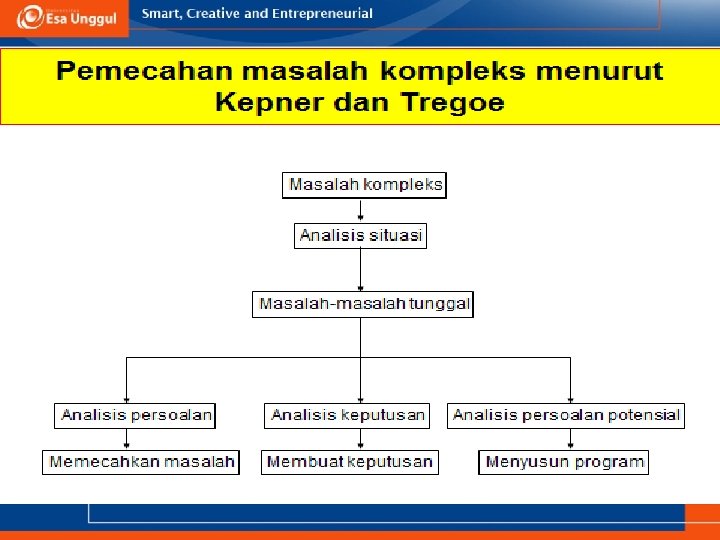 Esa Unggul

Smart, Creative and Entrepreneurial

Pemecahan masalah kompleks menurut Kepner dan Tregoe

Masalah kompleks

Analisis situasi

Masalah-masalah tunggal

Analisis persoalan

Analisis keputusan

Analisis persoalan potensial

Memecahkan masalah

Membuat keputusan

Menyusun program